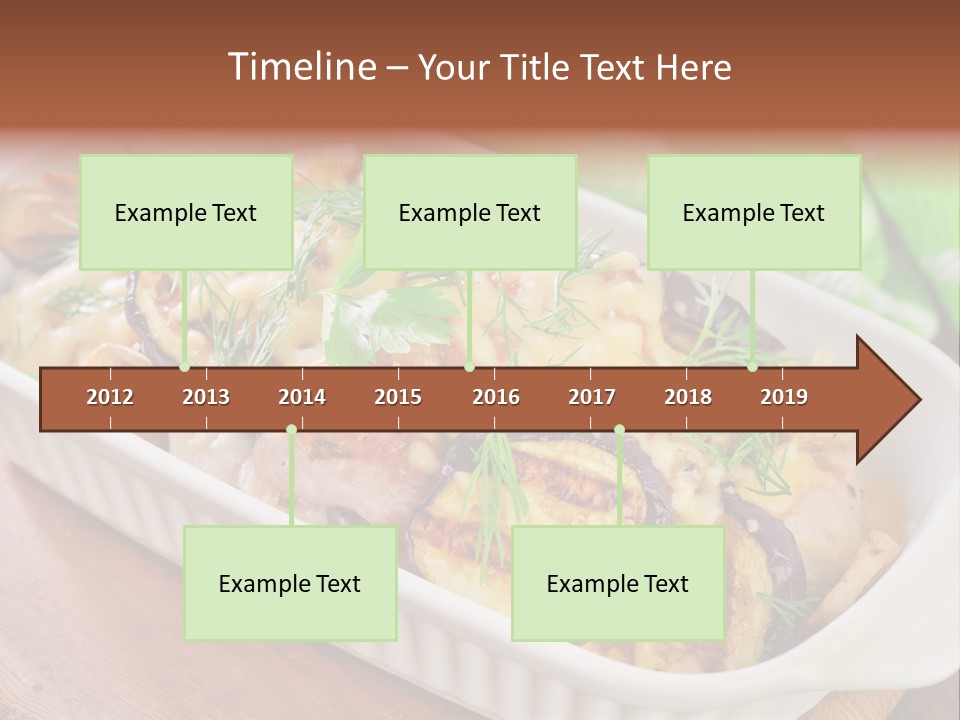 Timeline – Your Title Text Here

Example Text

Example Text

Example Text

2012 2013 2014 2015 2016 2017 2018 2019

Example Text

Example Text